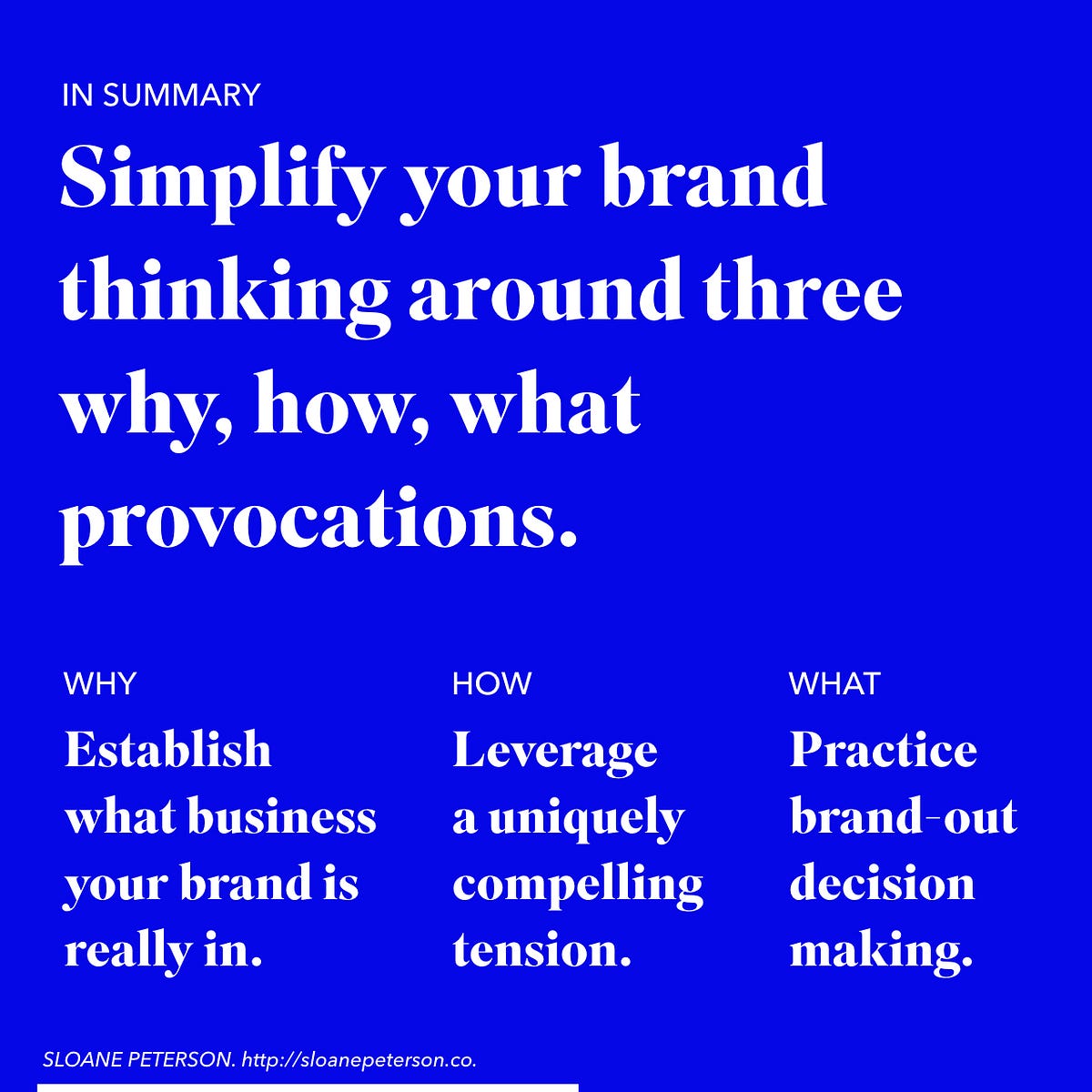 IN SUMMARY

Simplify your brand thinking around three why, how, what provocations.

WHY

Establish what business your brand is really in.

HOW

Leverage a uniquely compelling tension.

WHAT

Practice brand-out decision making.

SLOANE PETERSON. http://sloanepeterson.co.